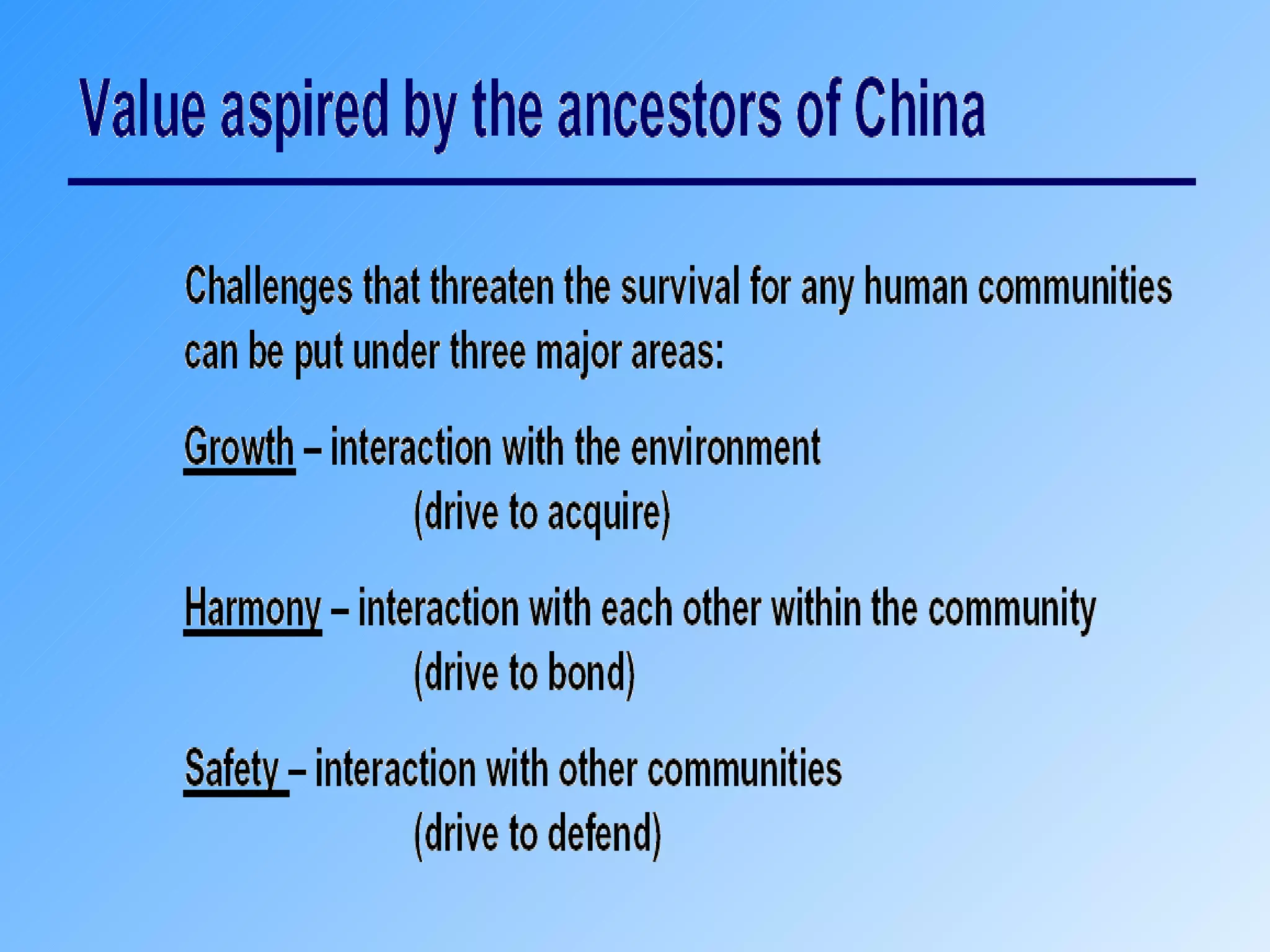 Value aspired by the ancestors of China

Challenges that threaten the survival for any human communities can be put under three major areas:

Growth – interaction with the environment
(drive to acquire)

Harmony – interaction with each other within the community
(drive to bond)

Safety – interaction with other communities
(drive to defend)